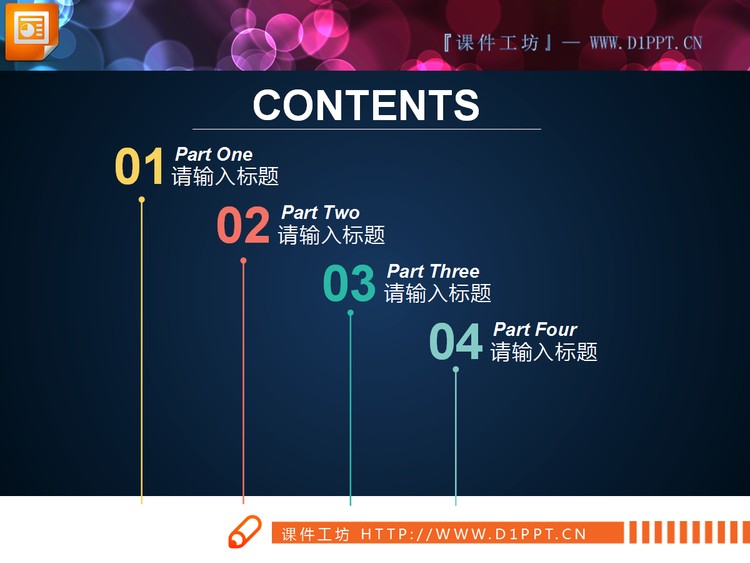 『课件工坊』— WWW.D1PPT.CN

CONTENTS

01 Part One
请输入标题

02 Part Two
请输入标题

03 Part Three
请输入标题

04 Part Four
请输入标题

课件工坊 HTTP://WWW.D1PPT.CN